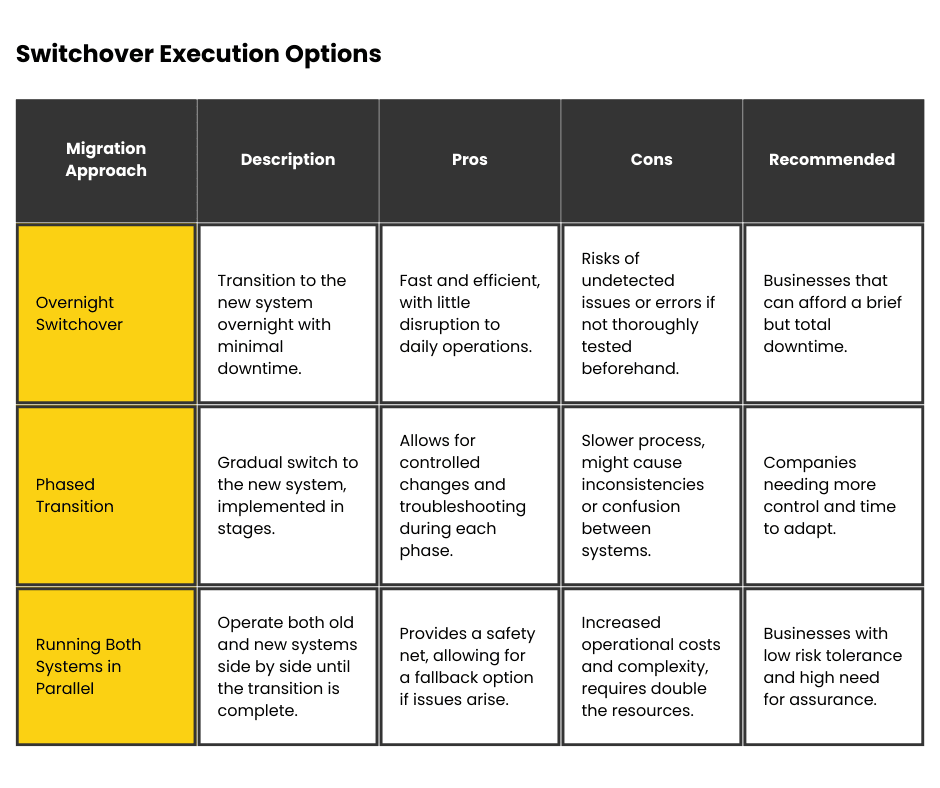 Switchover Execution Options

| Migration Approach | Description | Pros | Cons | Recommended |
|---|---|---|---|---|
| Overnight Switchover | Transition to the new system overnight with minimal downtime. | Fast and efficient, with little disruption to daily operations. | Risks of undetected issues or errors if not thoroughly tested beforehand. | Businesses that can afford a brief but total downtime. |
| Phased Transition | Gradual switch to the new system, implemented in stages. | Allows for controlled changes and troubleshooting during each phase. | Slower process, might cause inconsistencies or confusion between systems. | Companies needing more control and time to adapt. |
| Running Both Systems in Parallel | Operate both old and new systems side by side until the transition is complete. | Provides a safety net, allowing for a fallback option if issues arise. | Increased operational costs and complexity, requires double the resources. | Businesses with low risk tolerance and high need for assurance. |